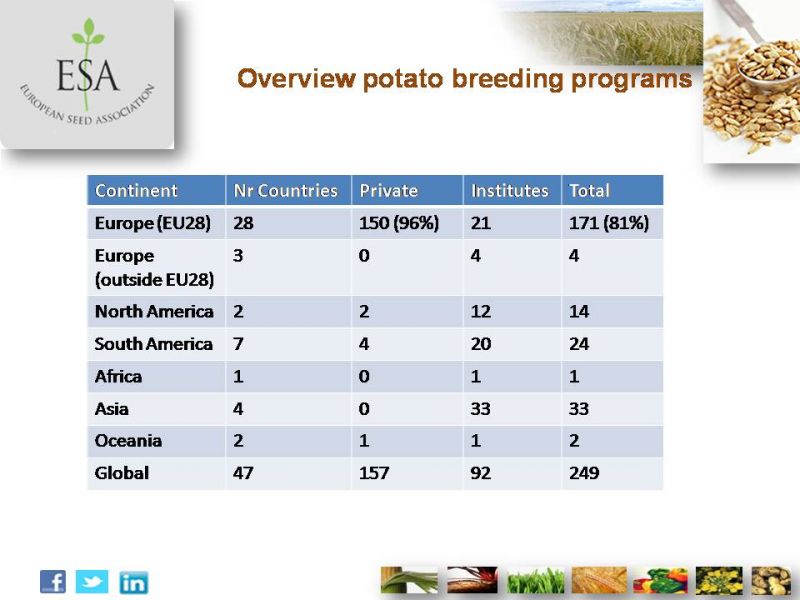 ESA
EUROPEAN SEED ASSOCIATION

Overview potato breeding programs

| Continent | Nr Countries | Private | Institutes | Total |
|---|---|---|---|---|
| Europe (EU28) | 28 | 150 (96%) | 21 | 171 (81%) |
| Europe (outside EU28) | 3 | 0 | 4 | 4 |
| North America | 2 | 2 | 12 | 14 |
| South America | 7 | 4 | 20 | 24 |
| Africa | 1 | 0 | 1 | 1 |
| Asia | 4 | 0 | 33 | 33 |
| Oceania | 2 | 1 | 1 | 2 |
| Global | 47 | 157 | 92 | 249 |

f in